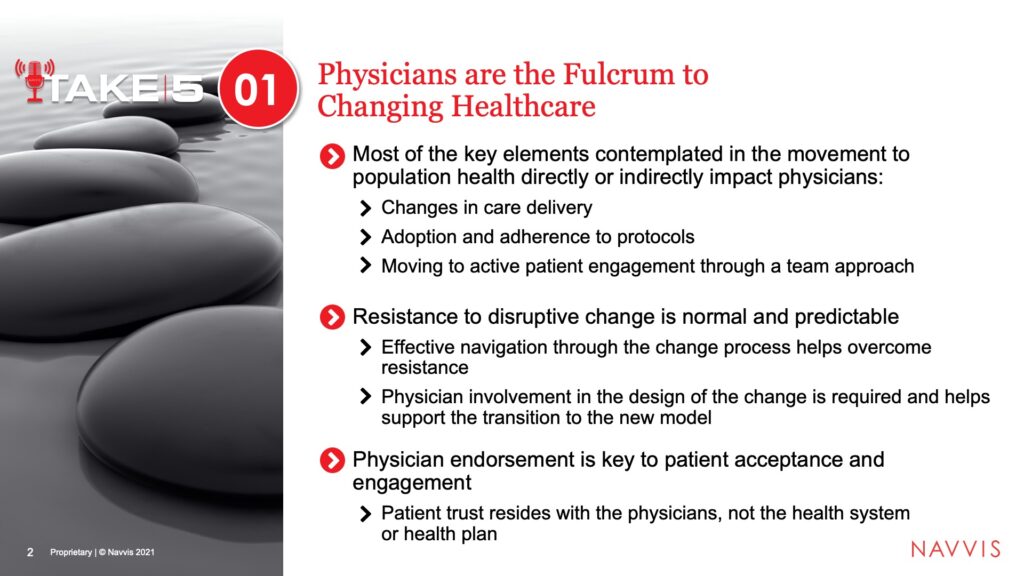 TAKE 5 01

Physicians are the Fulcrum to Changing Healthcare

Most of the key elements contemplated in the movement to population health directly or indirectly impact physicians:

Changes in care delivery

Adoption and adherence to protocols

Moving to active patient engagement through a team approach

Resistance to disruptive change is normal and predictable

Effective navigation through the change process helps overcome resistance

Physician involvement in the design of the change is required and helps support the transition to the new model

Physician endorsement is key to patient acceptance and engagement

Patient trust resides with the physicians, not the health system or health plan

2 Proprietary | © Navvis 2021

NAVVIS